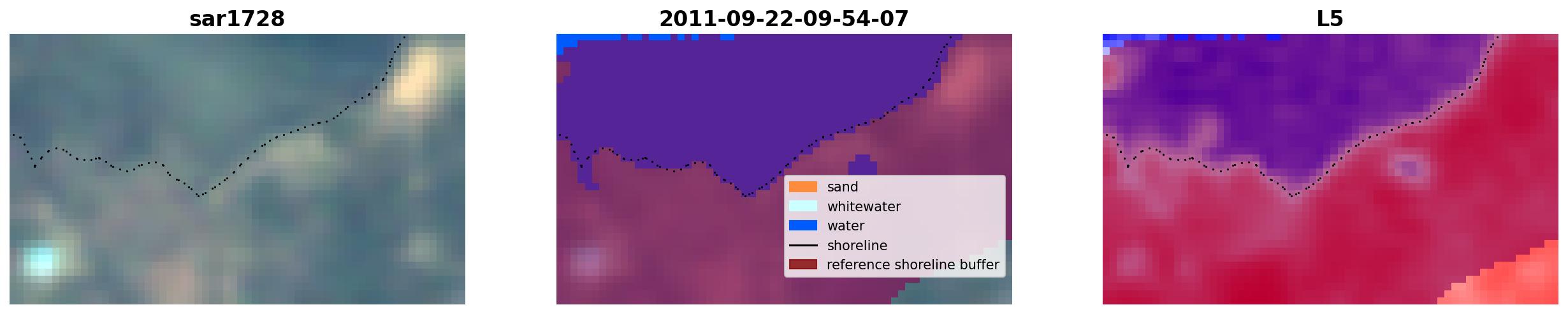 sar1728

2011-09-22-09-54-07

sand
whitewater
water
shoreline
reference shoreline buffer

L5